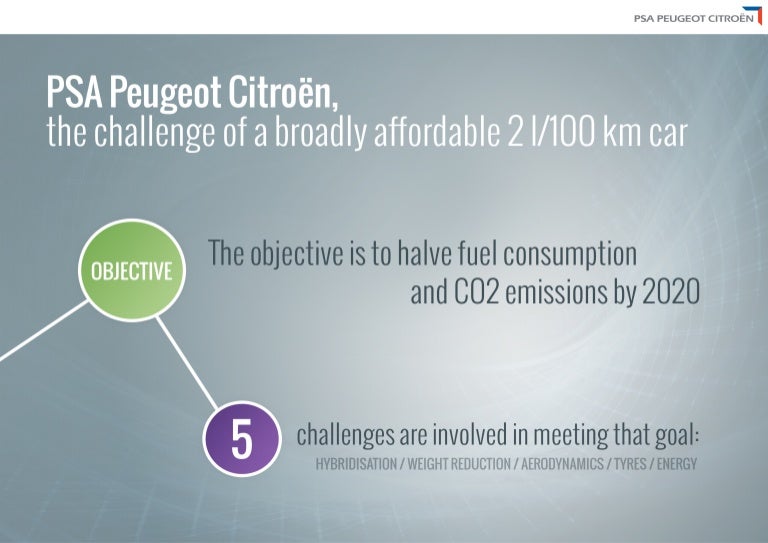 PSA PEUGEOT CITROËN

PSA Peugeot Citroën,
the challenge of a broadly affordable 2 l/100 km car

OBJECTIVE

The objective is to halve fuel consumption and CO2 emissions by 2020

5

challenges are involved in meeting that goal:
HYBRIDISATION / WEIGHT REDUCTION / AERODYNAMICS / TYRES / ENERGY